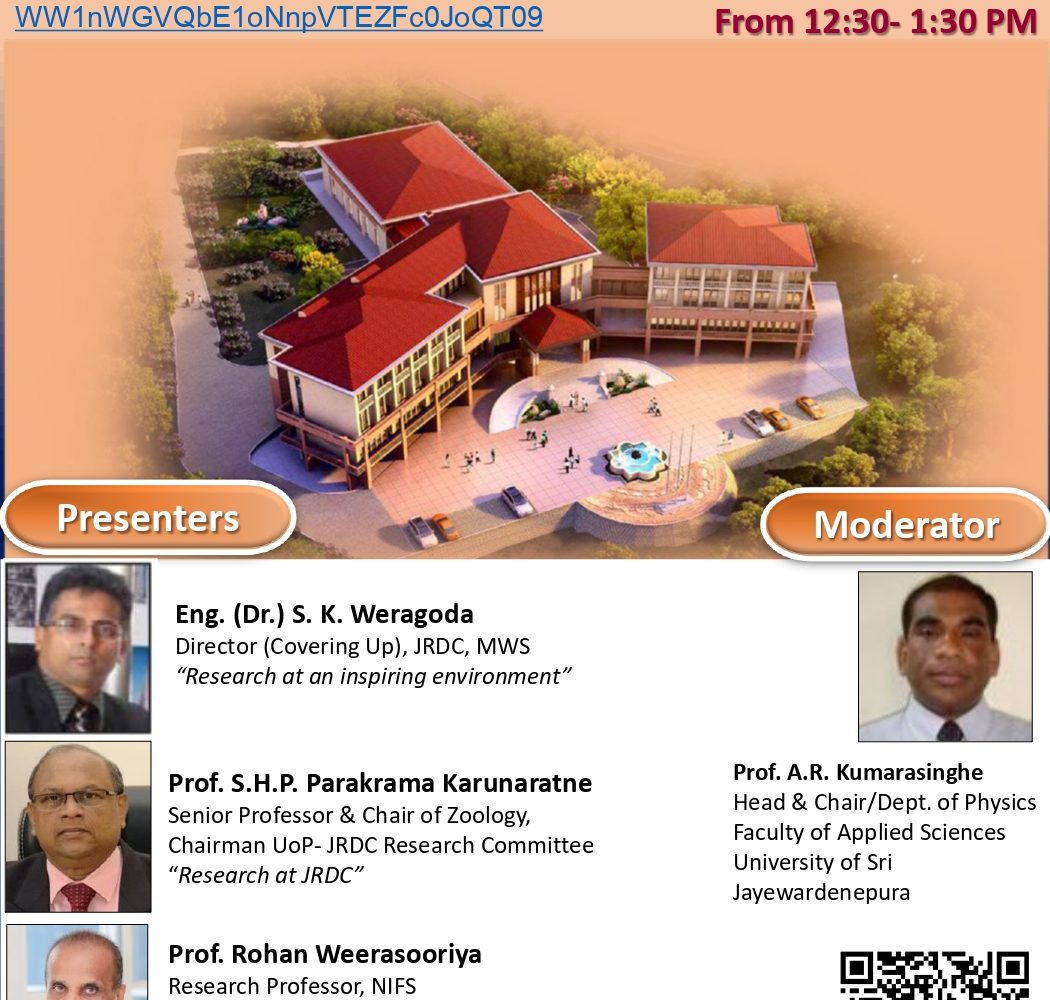 WW1nWGVQbE1oNnpVTEZFc0JoQT09

From 12:30- 1:30 PM

Presenters

Moderator

Eng. (Dr.) S. K. Weragoda
Director (Covering Up), JRDC, MWS
"Research at an inspiring environment"

Prof. S.H.P. Parakrama Karunaratne
Senior Professor & Chair of Zoology,
Chairman UoP- JRDC Research Committee
"Research at JRDC"

Prof. Rohan Weerasooriya
Research Professor, NIFS

Prof. A.R. Kumarasinghe
Head & Chair/Dept. of Physics
Faculty of Applied Sciences
University of Sri Jayewardenepura